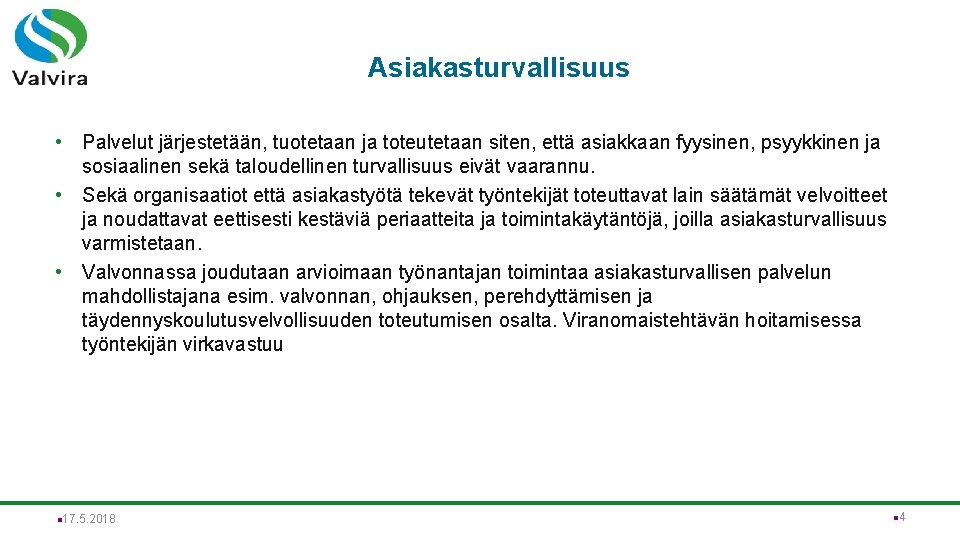 Valvira

Asiakasturvallisuus

• Palvelut järjestetään, tuotetaan ja toteutetaan siten, että asiakkaan fyysinen, psyykkinen ja sosiaalinen sekä taloudellinen turvallisuus eivät vaarannu.
• Sekä organisaatiot että asiakastyötä tekevät työntekijät toteuttavat lain säätämät velvoitteet ja noudattavat eettisesti kestäviä periaatteita ja toimintakäytäntöjä, joilla asiakasturvallisuus varmistetaan.
• Valvonnassa joudutaan arvioimaan työnantajan toimintaa asiakasturvallisen palvelun mahdollistajana esim. valvonnan, ohjauksen, perehdyttämisen ja täydennyskoulutusvelvollisuuden toteutumisen osalta. Viranomaistehtävän hoitamisessa työntekijän virkavastuu

17.5.2018

4